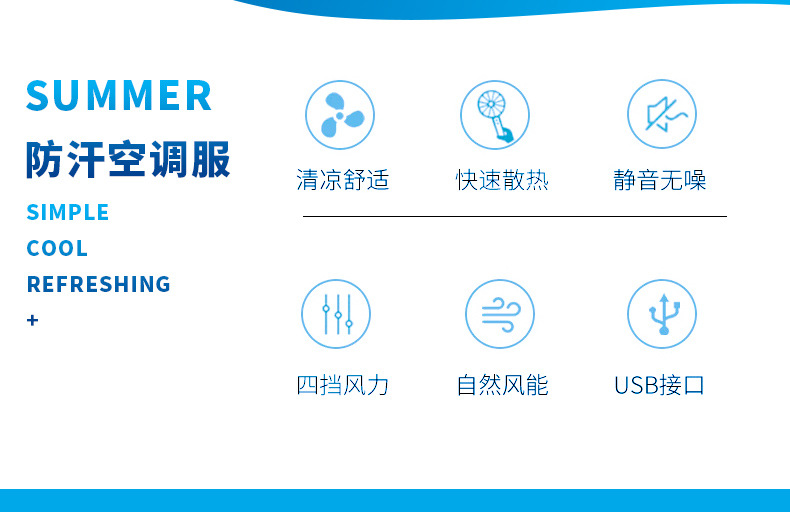 SUMMER
防汗空调服
SIMPLE
COOL
REFRESHING
+

清凉舒适
快速散热
静音无噪

四挡风力
自然风能
USB接口